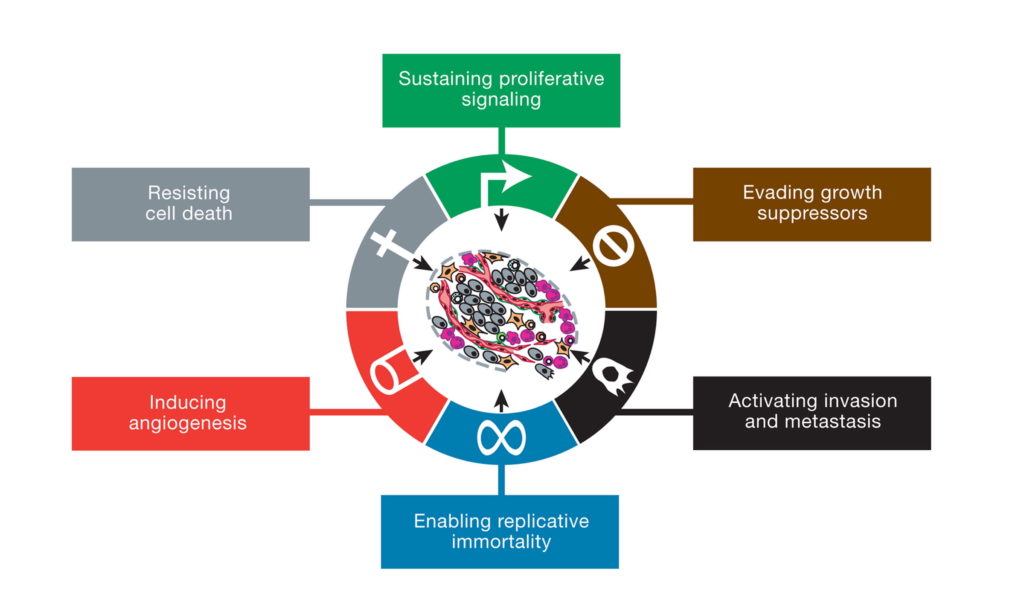 Sustaining proliferative signaling

Resisting cell death

Evading growth suppressors

Inducing angiogenesis

Activating invasion and metastasis

Enabling replicative immortality